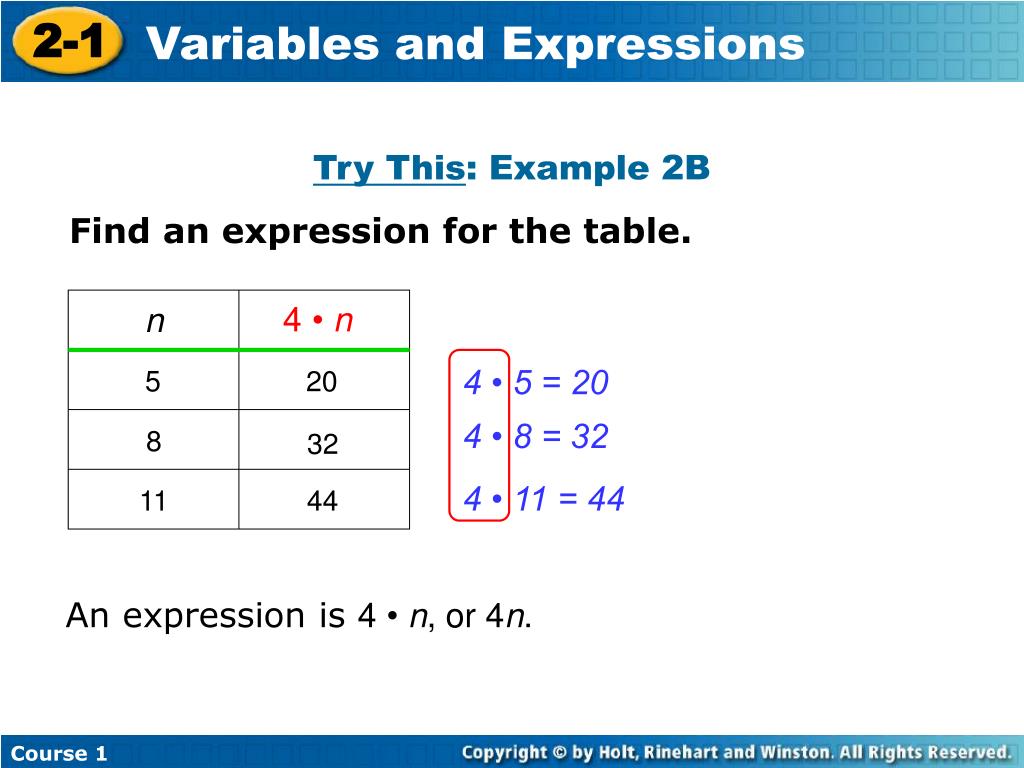 2-1 Variables and Expressions

Try This: Example 2B

Find an expression for the table.

| $n$ | $4 \cdot n$ |
|---|---|
| 5 | 20 |
| 8 | 32 |
| 11 | 44 |

$4 \cdot 5 = 20$
$4 \cdot 8 = 32$
$4 \cdot 11 = 44$

An expression is $4 \cdot n$, or $4n$.

Course 1

Copyright © by Holt, Rinehart and Winston. All Rights Reserved.